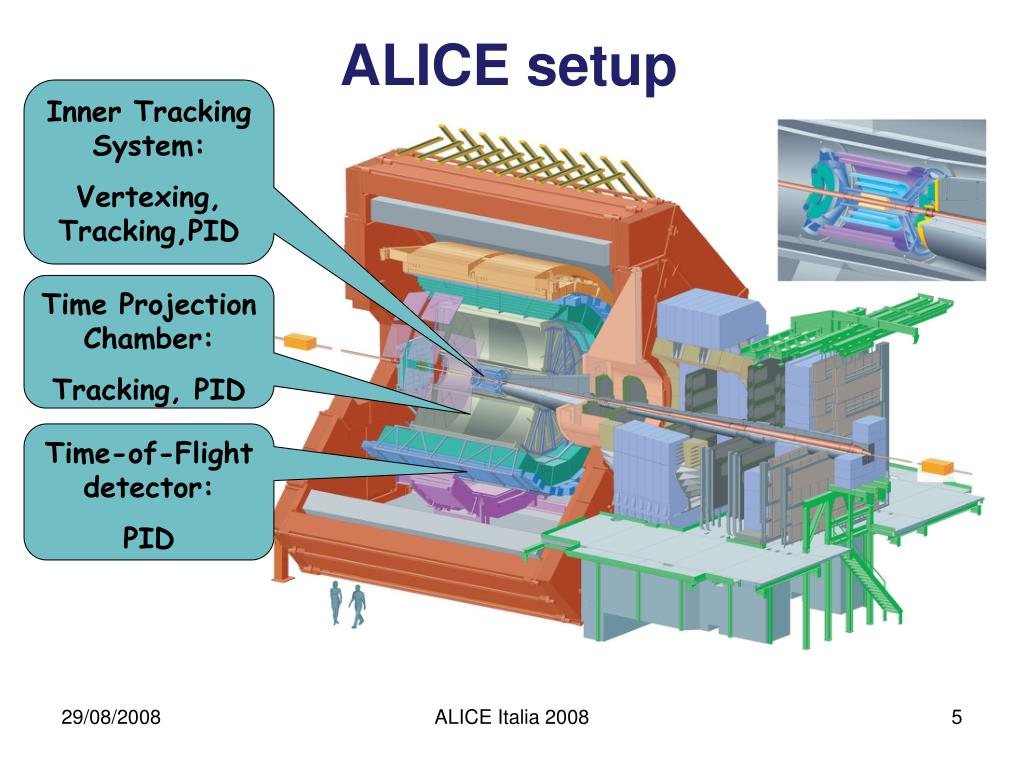 ALICE setup

Inner Tracking System:

Vertexing, Tracking,PID

Time Projection Chamber:

Tracking, PID

Time-of-Flight detector:

PID

29/08/2008

ALICE Italia 2008

5